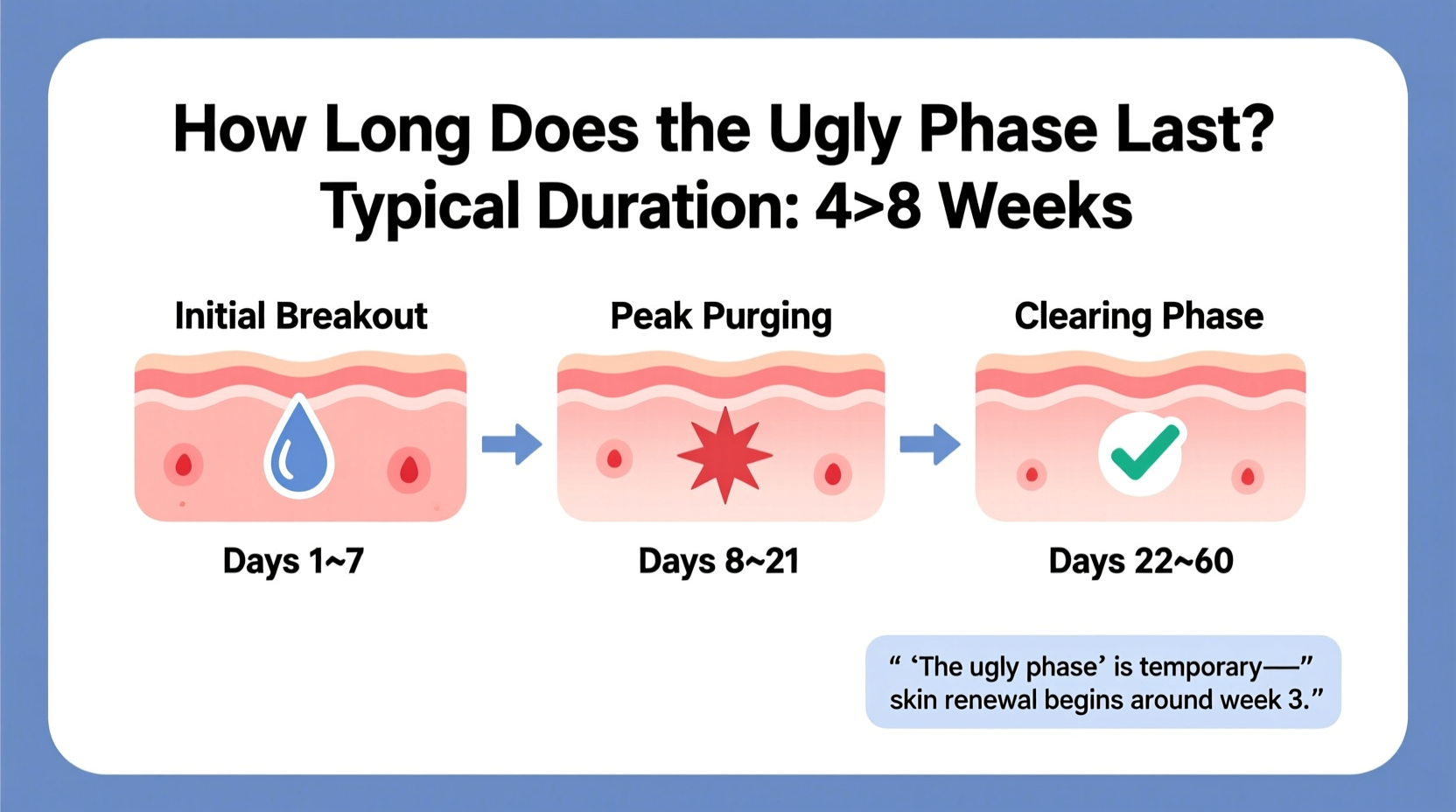 How Long Does the Ugly Phase Last?
Typical Duration: 4>8 Weeks

Initial Breakout

Days 1~7

Peak Purging

Days 8~21

Clearing Phase

Days 22~60

“ ‘The ugly phase’ is temporary—”
skin renewal begins around week 3.”